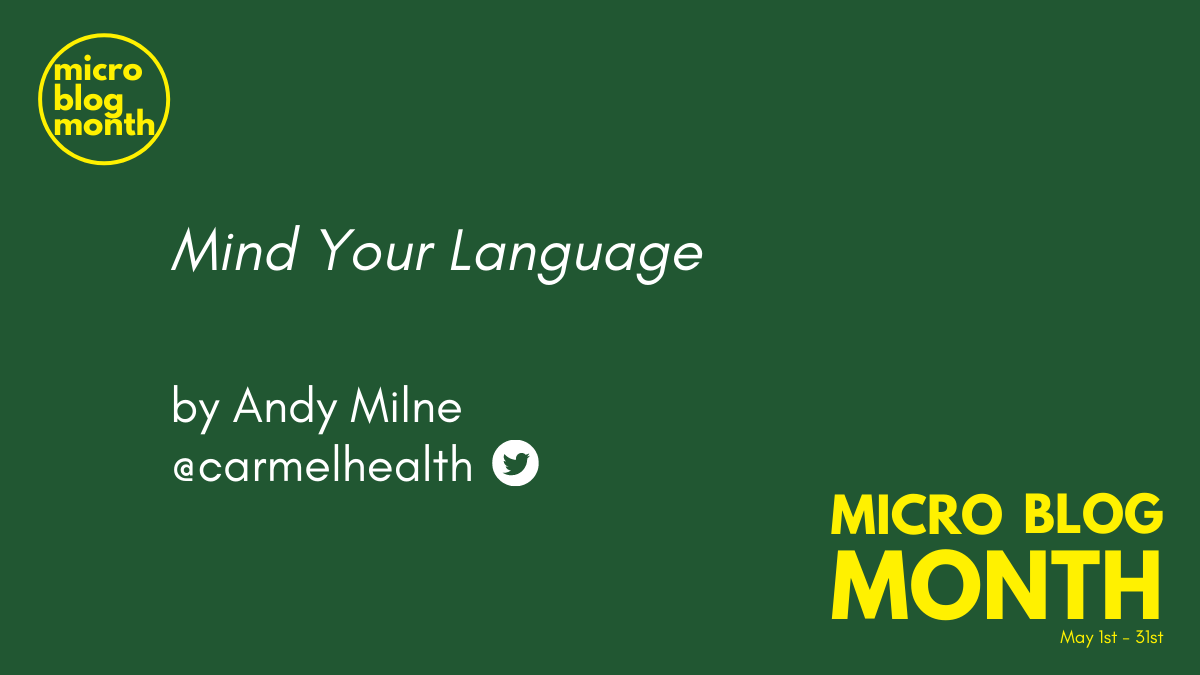 micro blog month

Mind Your Language

by Andy Milne
@carmelhealth

MICRO BLOG MONTH
May 1st - 31st